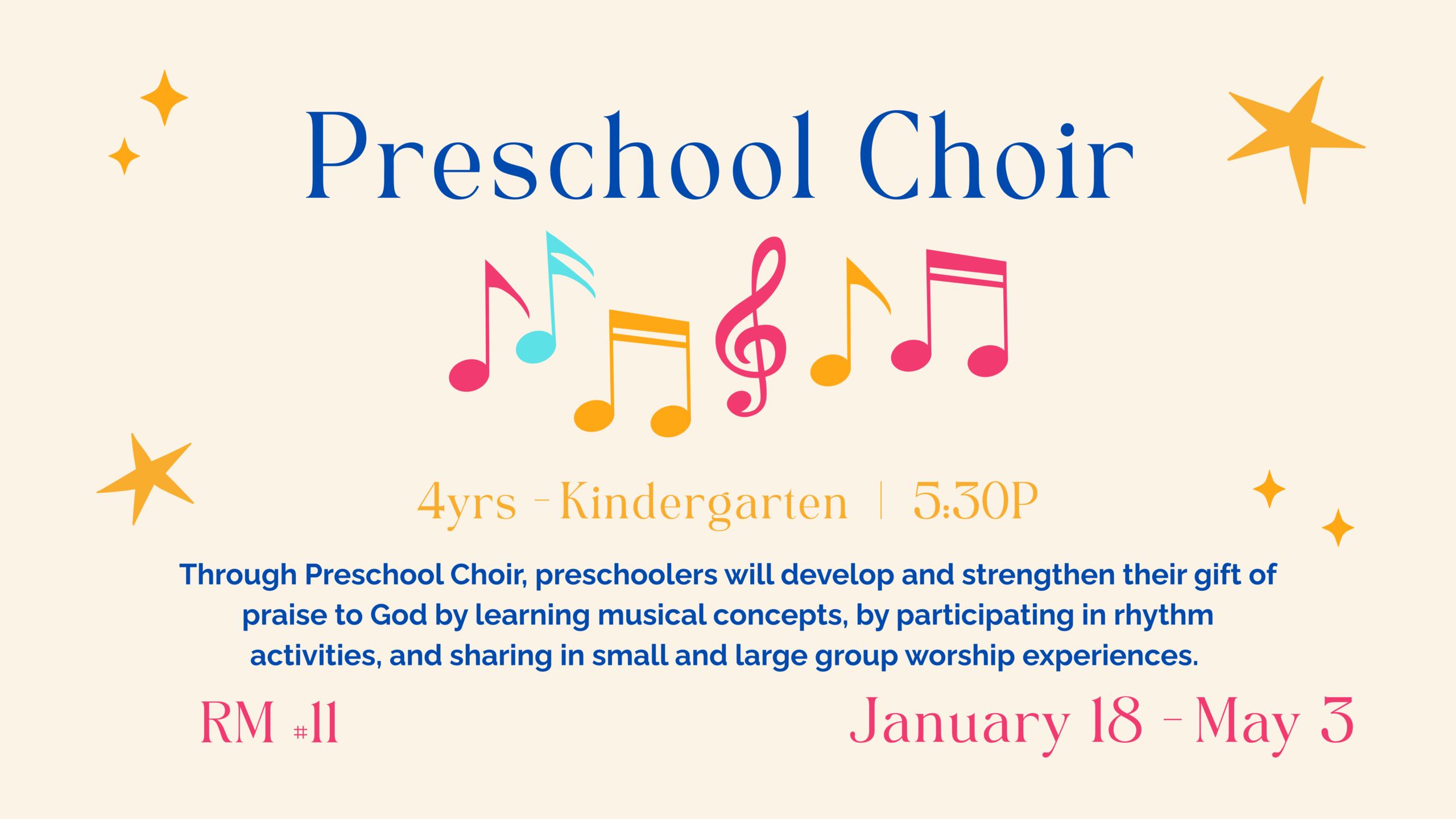 Preschool Choir

4yrs - Kindergarten | 5:30P

Through Preschool Choir, preschoolers will develop and strengthen their gift of praise to God by learning musical concepts, by participating in rhythm activities, and sharing in small and large group worship experiences.

RM #11

January 18 - May 3